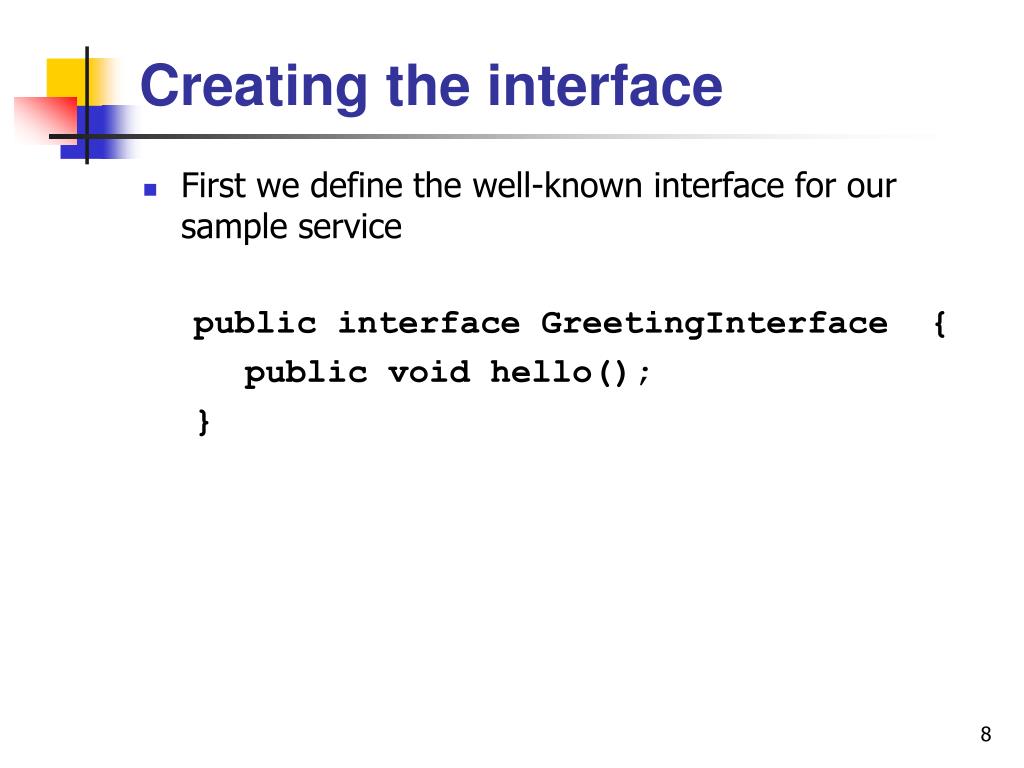 Creating the interface

First we define the well-known interface for our sample service

public interface GreetingInterface {
public void hello();
}

8